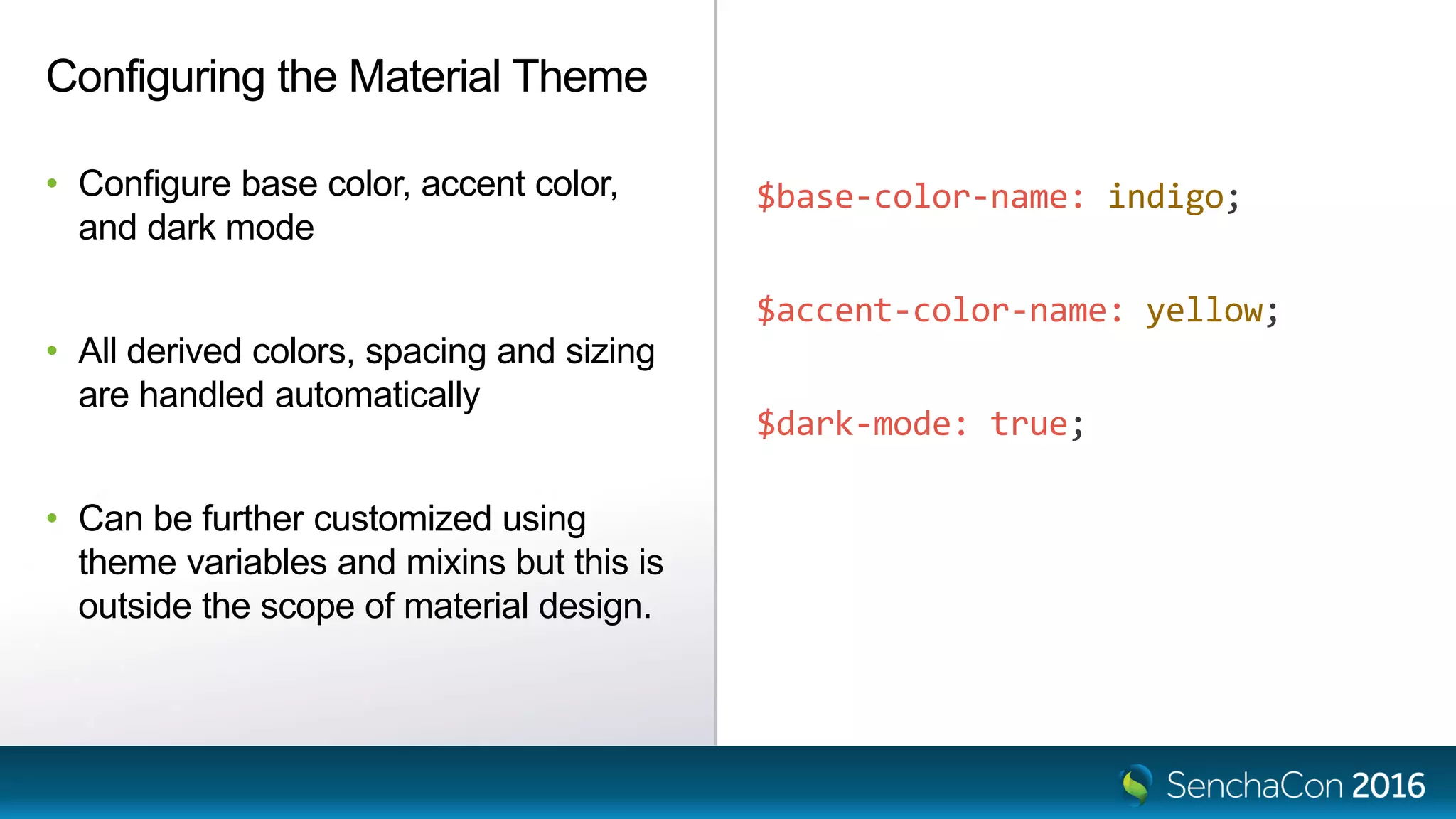 Configuring the Material Theme

• Configure base color, accent color, and dark mode

• All derived colors, spacing and sizing are handled automatically

• Can be further customized using theme variables and mixins but this is outside the scope of material design.

$base-color-name: indigo;

$accent-color-name: yellow;

$dark-mode: true;

SenchaCon 2016